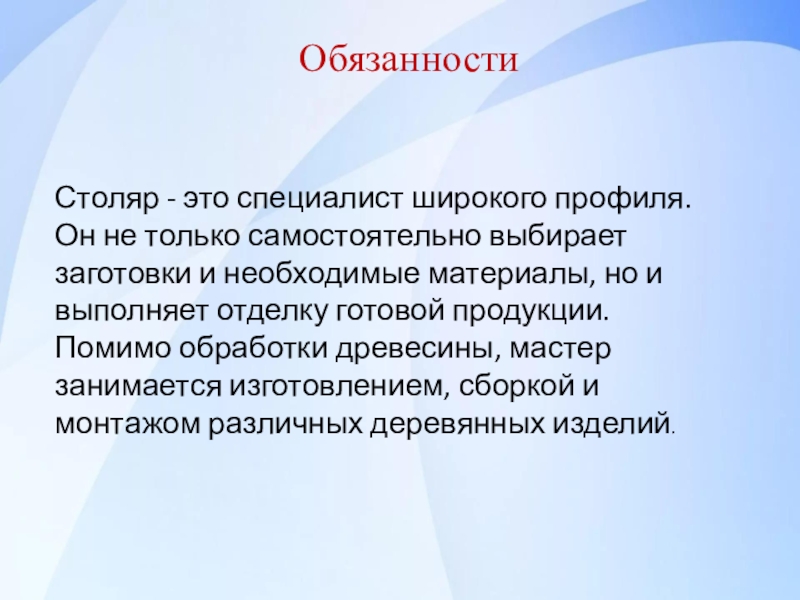 Обязанности

Столяр - это специалист широкого профиля. Он не только самостоятельно выбирает заготовки и необходимые материалы, но и выполняет отделку готовой продукции. Помимо обработки древесины, мастер занимается изготовлением, сборкой и монтажом различных деревянных изделий.